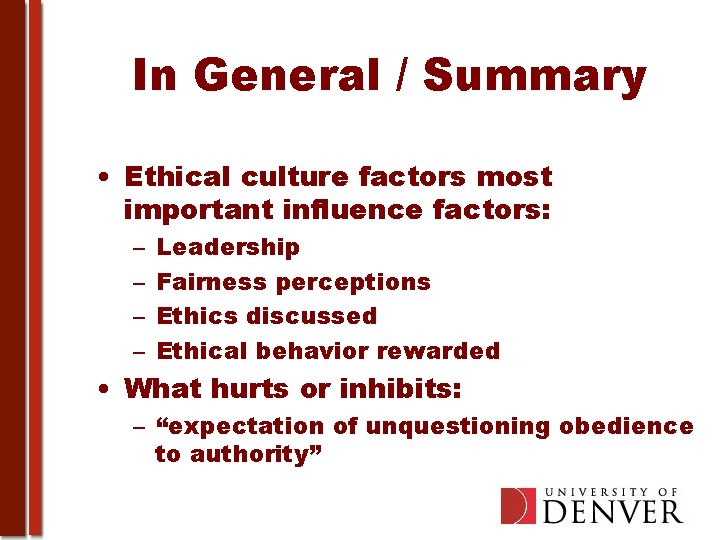 In General / Summary

• Ethical culture factors most important influence factors:
– Leadership
– Fairness perceptions
– Ethics discussed
– Ethical behavior rewarded
• What hurts or inhibits:
– “expectation of unquestioning obedience to authority”

UNIVERSITY OF
DENVER